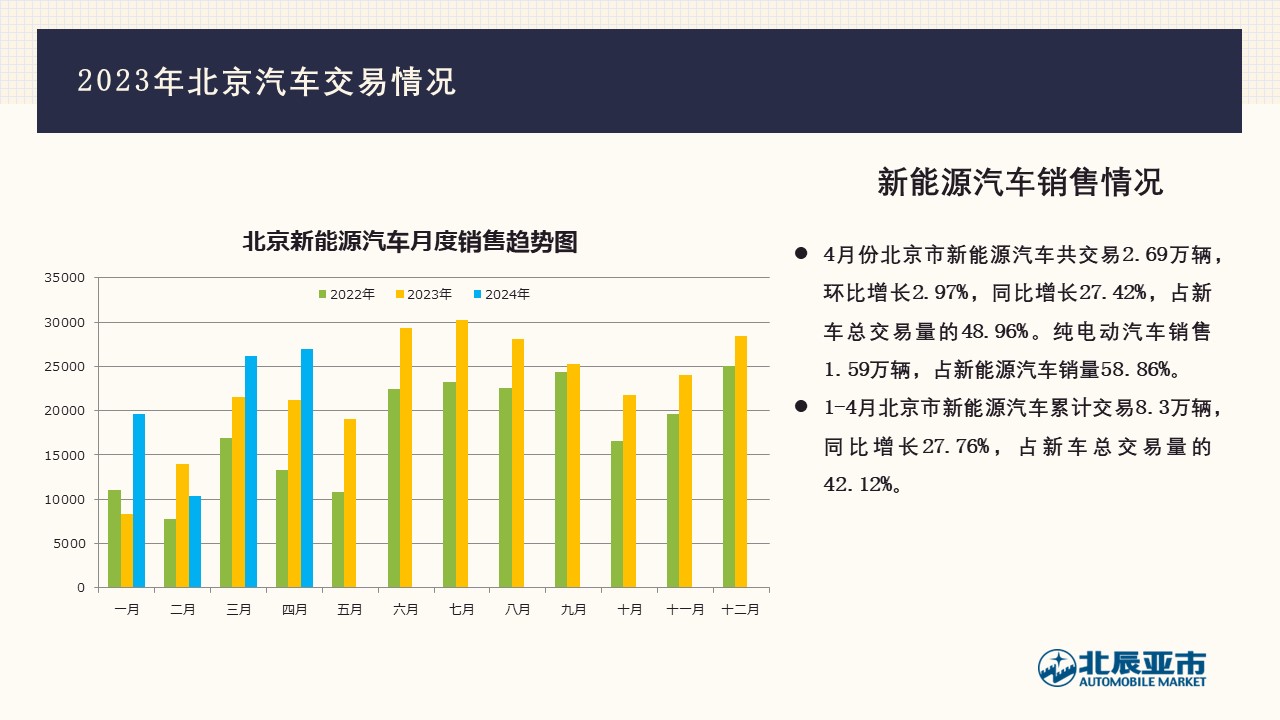 2023年北京汽车交易情况

北京新能源汽车月度销售趋势图

2022年 2023年 2024年

35000
30000
25000
20000
15000
10000
5000
0

一月 二月 三月 四月 五月 六月 七月 八月 九月 十月 十一月 十二月

新能源汽车销售情况

● 4月份北京市新能源汽车共交易2.69万辆，环比增长2.97%，同比增长27.42%，占新车总交易量的48.96%。纯电动汽车销售1.59万辆，占新能源汽车销量58.86%。

● 1-4月北京市新能源汽车累计交易8.3万辆，同比增长27.76%，占新车总交易量的42.12%。

北辰亚市
AUTOMOBILE MARKET